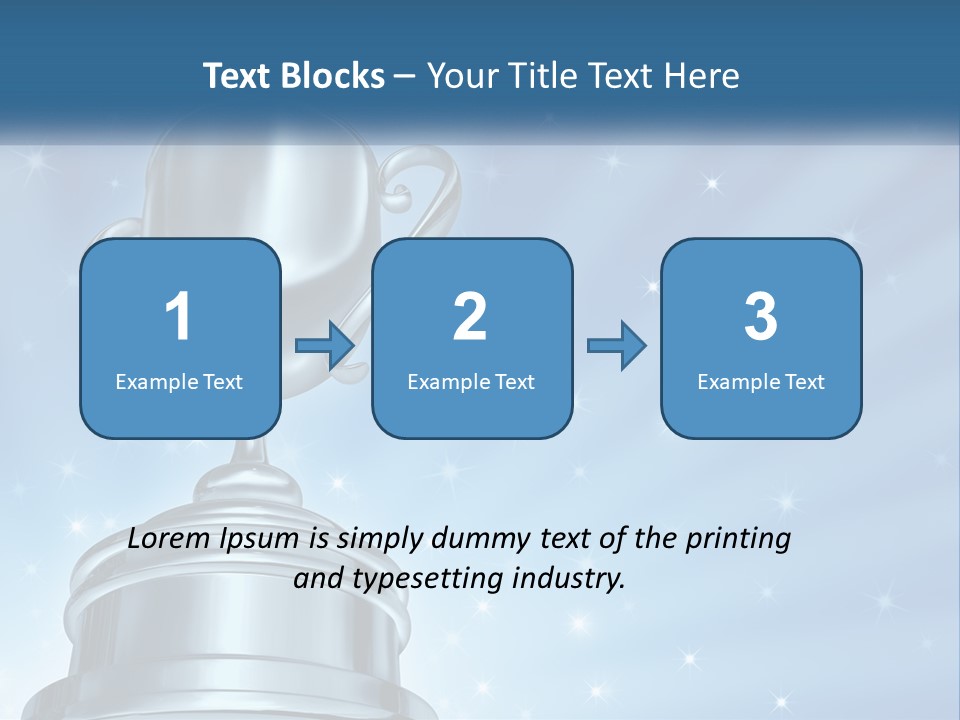 Text Blocks – Your Title Text Here

1
Example Text

2
Example Text

3
Example Text

Lorem Ipsum is simply dummy text of the printing and typesetting industry.